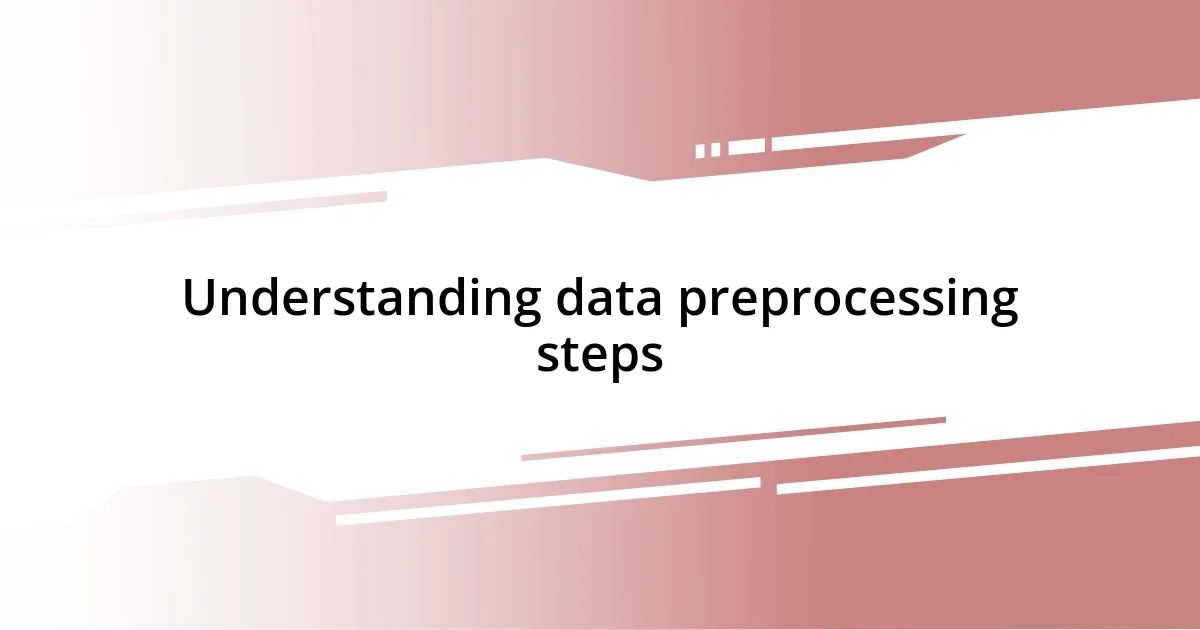 Understanding data preprocessing steps